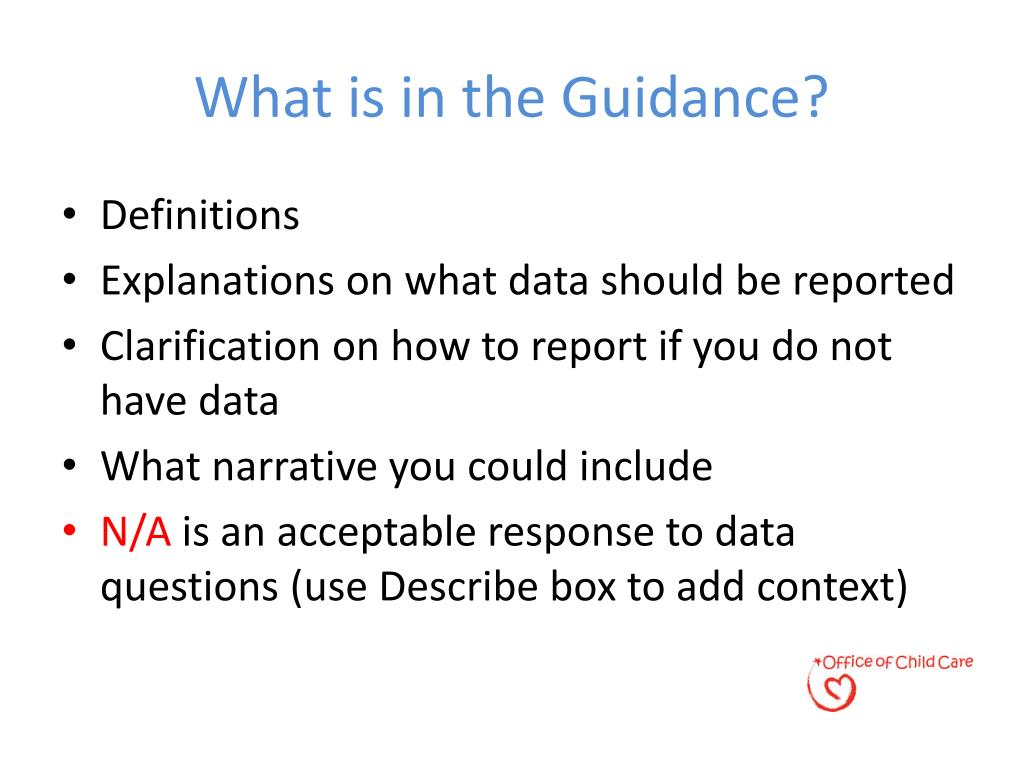 What is in the Guidance?

• Definitions
• Explanations on what data should be reported
• Clarification on how to report if you do not have data
• What narrative you could include
• N/A is an acceptable response to data questions (use Describe box to add context)

Office of Child Care